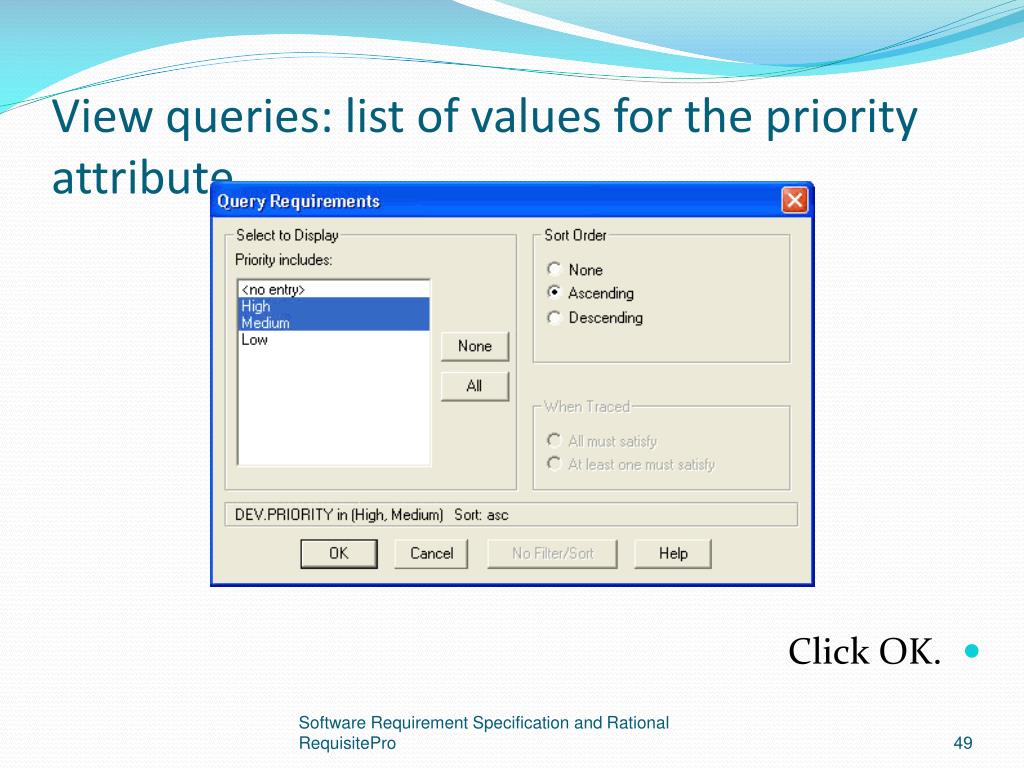 View queries: list of values for the priority attribute

Query Requirements

Select to Display
Priority includes:
<no entry>
High
Medium
Low

None
All

Sort Order
None
Ascending
Descending

When Traced
All must satisfy
At least one must satisfy

DEV.PRIORITY in (High, Medium) Sort: asc

OK
Cancel
No Filter/Sort
Help

Click OK.

Software Requirement Specification and Rational RequisitePro

49